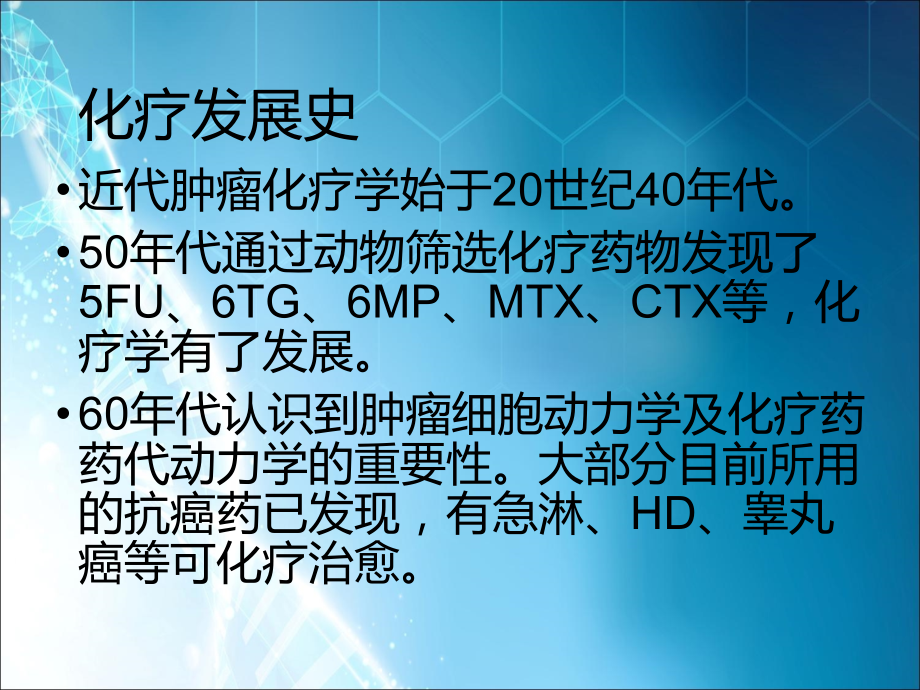 化疗发展史

• 近代肿瘤化疗学始于20世纪40年代。

• 50年代通过动物筛选化疗药物发现了5FU、6TG、6MP、MTX、CTX等，化疗学有了发展。

• 60年代认识到肿瘤细胞动力学及化疗药药代动力学的重要性。大部分目前所用的抗癌药已发现，有急淋、HD、睾丸癌等可化疗治愈。